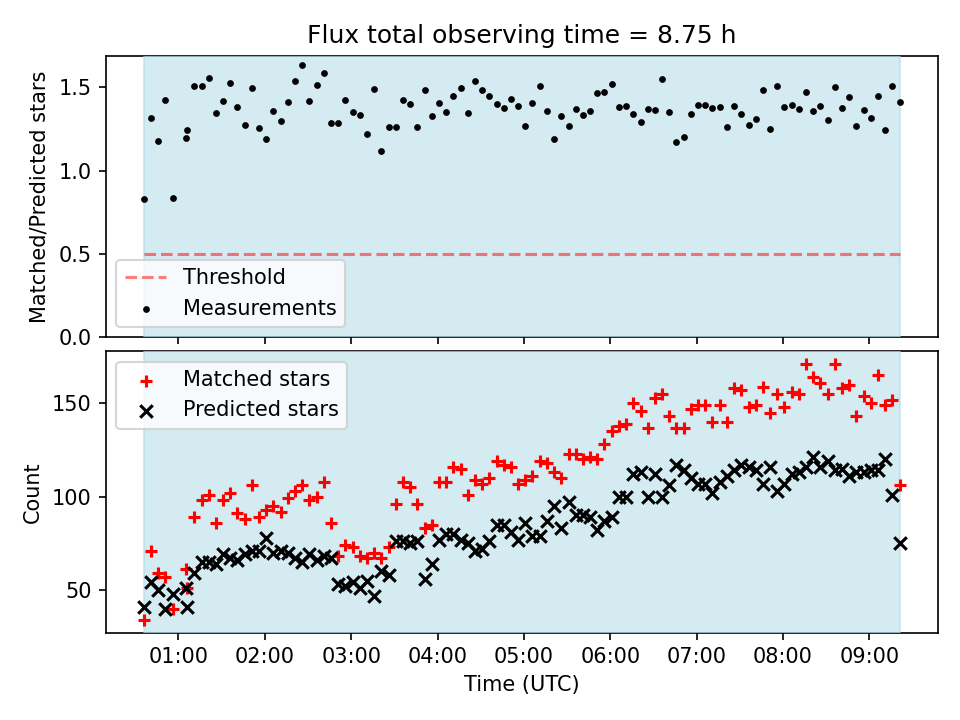 Flux total observing time = 8.75 h

Matched/Predicted stars

1.5
1.0
0.5
0.0

Threshold
Measurements

Matched stars
Predicted stars

Count

150
100
50

01:00
02:00
03:00
04:00
05:00
06:00
07:00
08:00
09:00

Time (UTC)